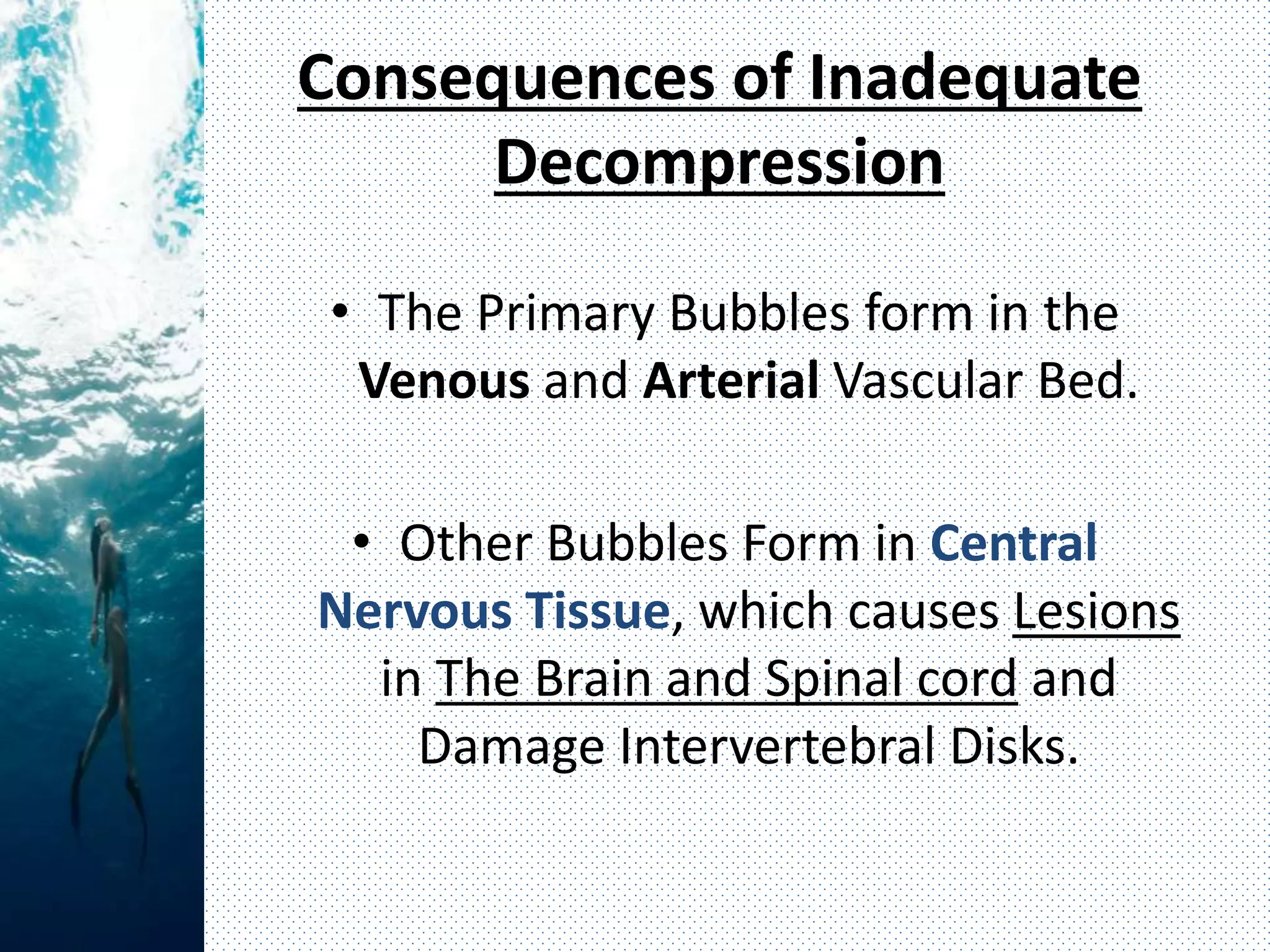 Consequences of Inadequate Decompression

• The Primary Bubbles form in the Venous and Arterial Vascular Bed.

• Other Bubbles Form in Central Nervous Tissue, which causes Lesions in The Brain and Spinal cord and Damage Intervertebral Disks.